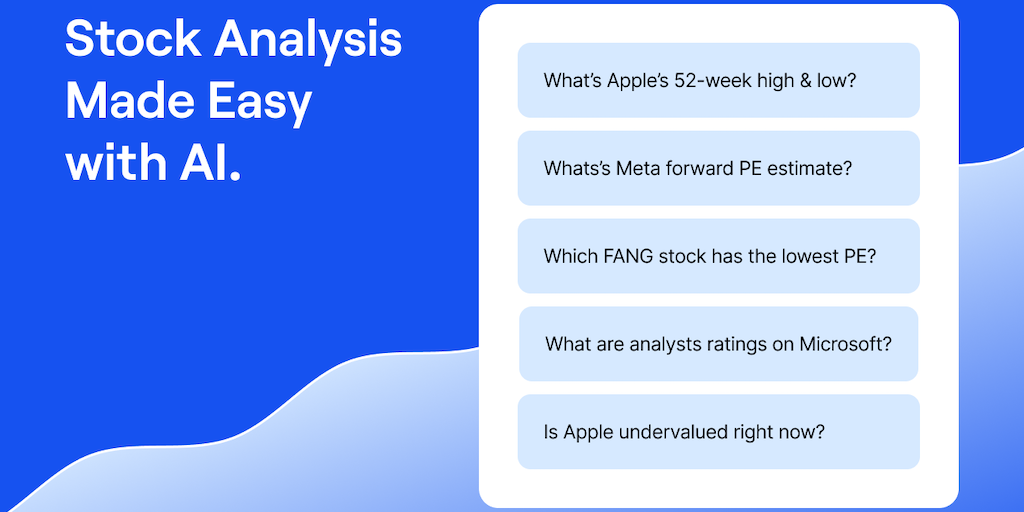 Stock Analysis Made Easy with AI.

What's Apple's 52-week high & low?

Whats's Meta forward PE estimate?

Which FANG stock has the lowest PE?

What are analysts ratings on Microsoft?

Is Apple undervalued right now?